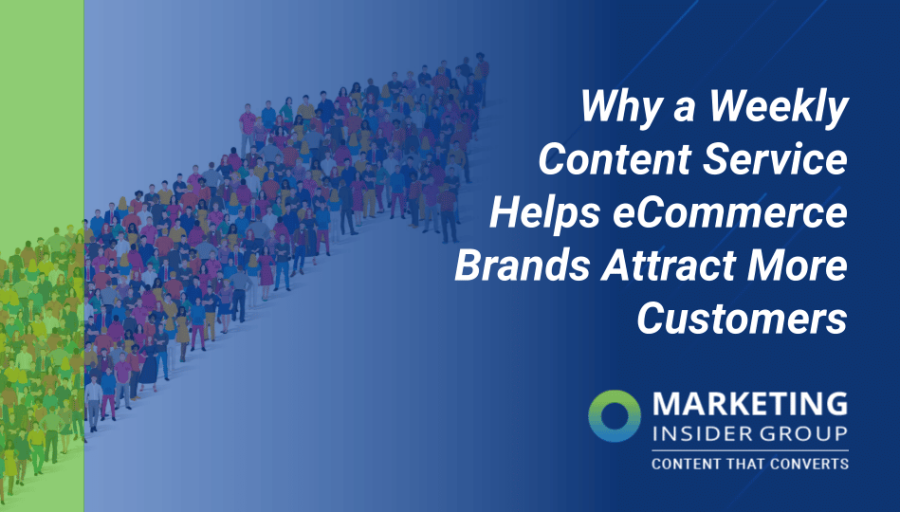 Why a Weekly Content Service Helps eCommerce Brands Attract More Customers

MARKETING
INSIDER GROUP
CONTENT THAT CONVERTS